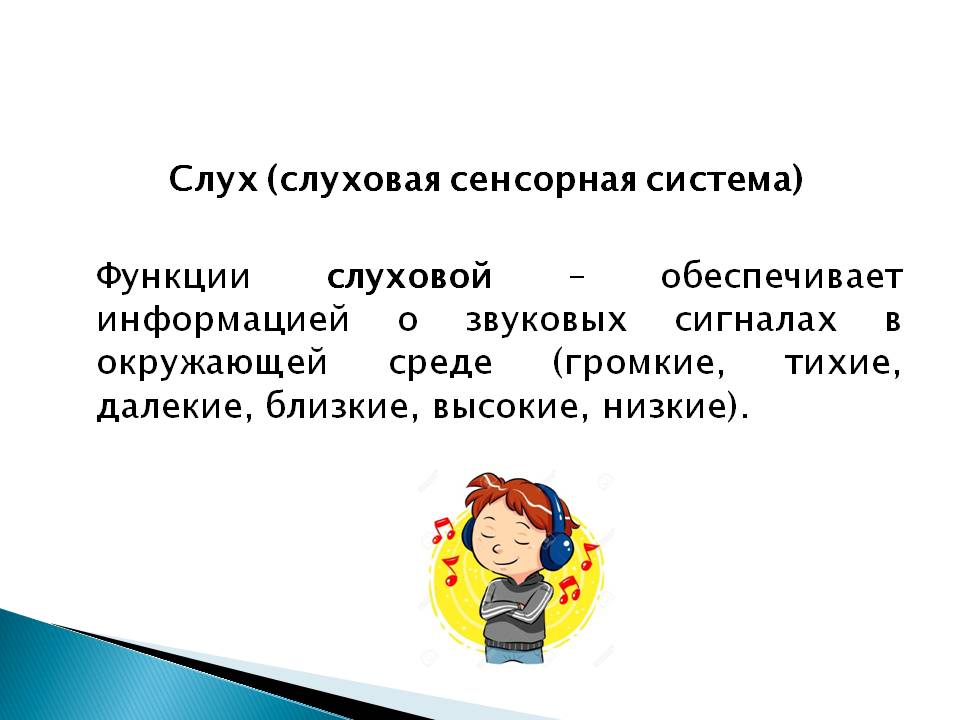 Слух (слуховая сенсорная система)

Функции слуховой – обеспечивает информацией о звуковых сигналах в окружающей среде (громкие, тихие, далекие, близкие, высокие, низкие).